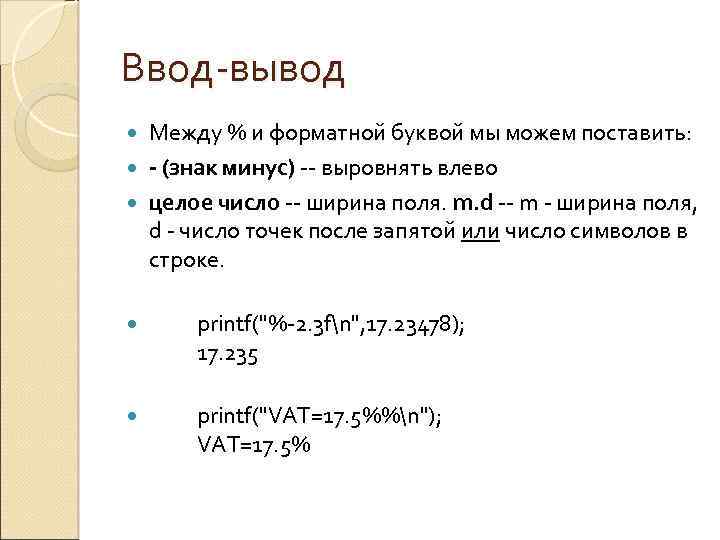 Ввод-вывод

Между % и форматной буквой мы можем поставить:

- (знак минус) -- выровнять влево

целое число -- ширина поля. m.d -- m - ширина поля, d - число точек после запятой или число символов в строке.

printf("%-2.3f\n",17.23478);
17.235

printf("VAT=17.5%%\n");
VAT=17.5%